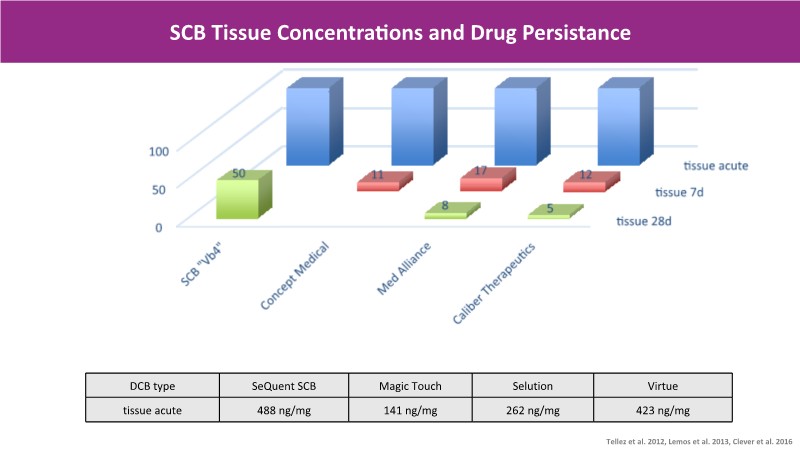 SCB Tissue Concentrations and Drug Persistance

100
50
0

50
11
17
12
8
5

tissue acute
tissue 7d
tissue 28d

SCB "Vb4"
Concept Medical
Med Alliance
Caliber Therapeutics

| DCB type | SeQuent SCB | Magic Touch | Selution | Virtue |
|---|---|---|---|---|
| tissue acute | 488 ng/mg | 141 ng/mg | 262 ng/mg | 423 ng/mg |

Tellez et al. 2012, Lemos et al. 2013, Clever et al. 2016